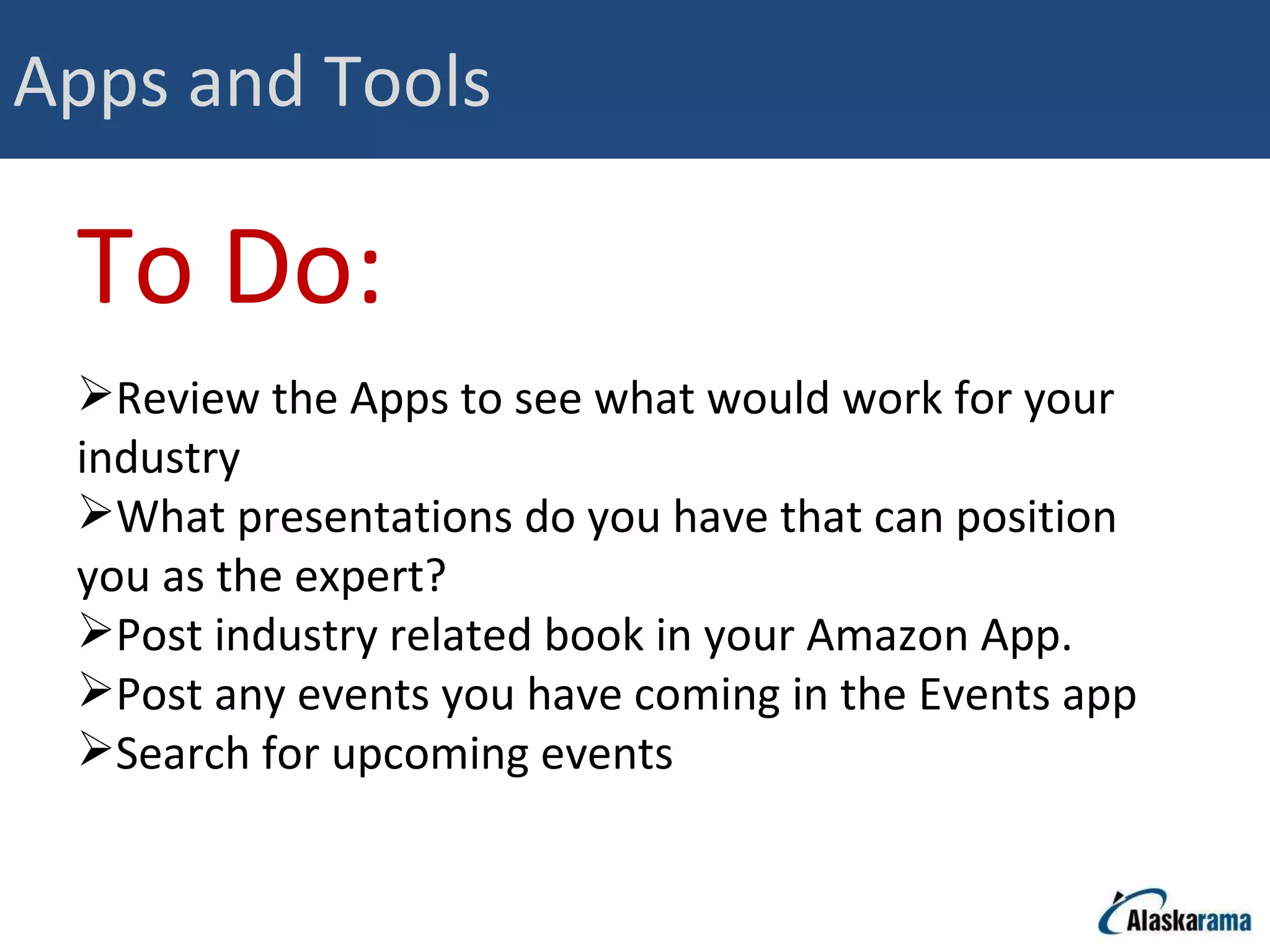 Apps and Tools

To Do:

➢Review the Apps to see what would work for your industry
➢What presentations do you have that can position you as the expert?
➢Post industry related book in your Amazon App.
➢Post any events you have coming in the Events app
➢Search for upcoming events

Alaskarama